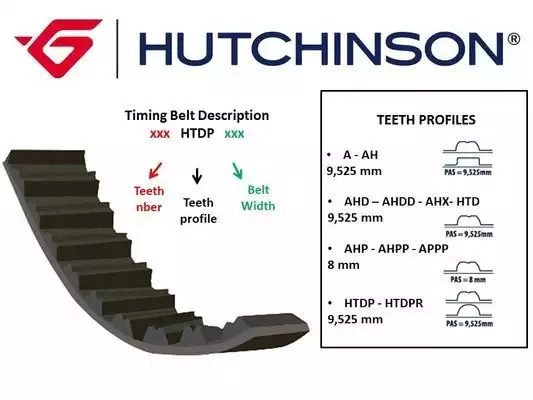 HUTCHINSON®

Timing Belt Description
xxx HTDP xxx

Teeth nber

Teeth profile

Belt Width

TEETH PROFILES

• A - AH
9,525 mm

PAS = 9,525mm

• AHD – AHDD - AHX- HTD
9,525 mm

PAS = 9,525mm

• AHP - AHPP - APPP
8 mm

PAS = 8 mm

• HTDP - HTDPR
9,525 mm

PAS = 9,525mm